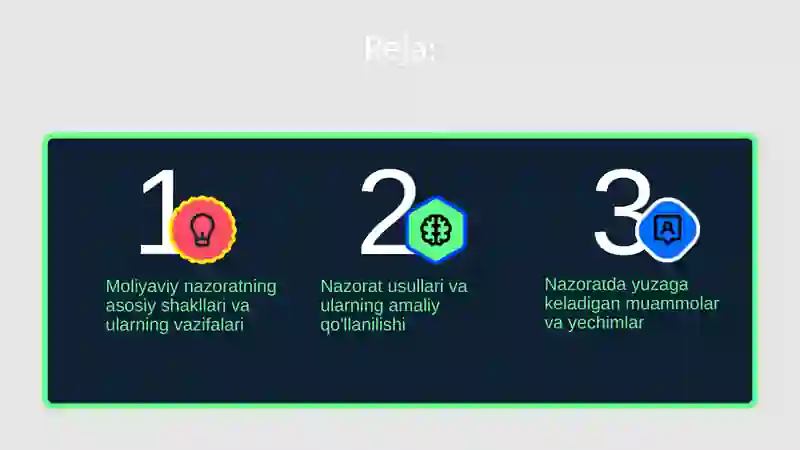 Reja:

1

Moliyaviy nazoratning asosiy shakllari va ularning vazifalari

2

Nazorat usullari va ularning amaliy qo'llanilishi

3

Nazoratda yuzaga keladigan muammolar va yechimlar